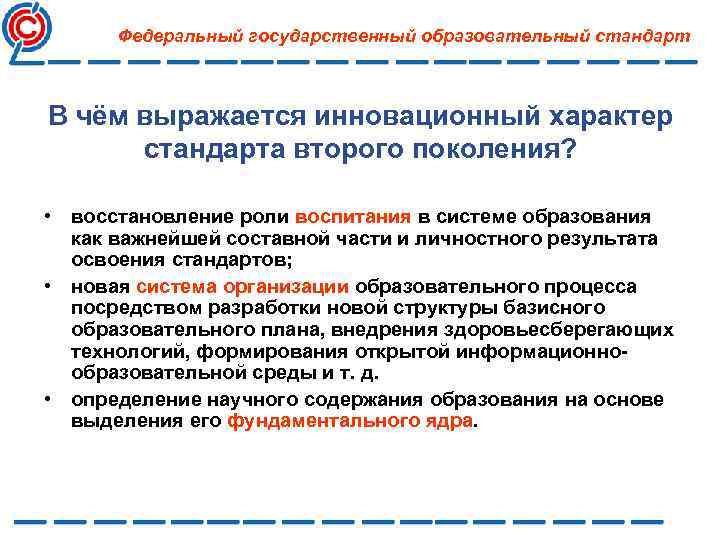 Федеральный государственный образовательный стандарт

В чём выражается инновационный характер стандарта второго поколения?

• восстановление роли воспитания в системе образования как важнейшей составной части и личностного результата освоения стандартов;
• новая система организации образовательного процесса посредством разработки новой структуры базисного образовательного плана, внедрения здоровьесберегающих технологий, формирования открытой информационно-образовательной среды и т. д.
• определение научного содержания образования на основе выделения его фундаментального ядра.